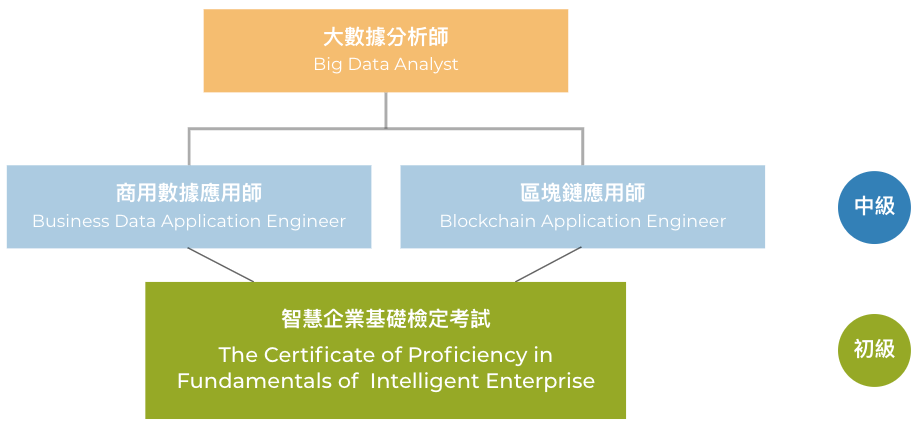 大數據分析師
Big Data Analyst

商用數據應用師
Business Data Application Engineer

區塊鏈應用師
Blockchain Application Engineer

中級

智慧企業基礎檢定考試
The Certificate of Proficiency in Fundamentals of Intelligent Enterprise

初級